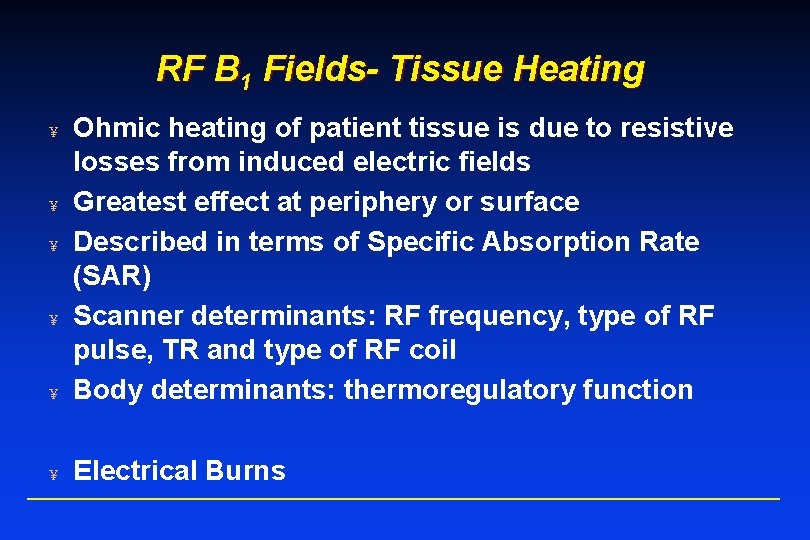 RF $B_1$ Fields- Tissue Heating

¥ Ohmic heating of patient tissue is due to resistive losses from induced electric fields

¥ Greatest effect at periphery or surface

¥ Described in terms of Specific Absorption Rate (SAR)

¥ Scanner determinants: RF frequency, type of RF pulse, TR and type of RF coil

¥ Body determinants: thermoregulatory function

¥ Electrical Burns